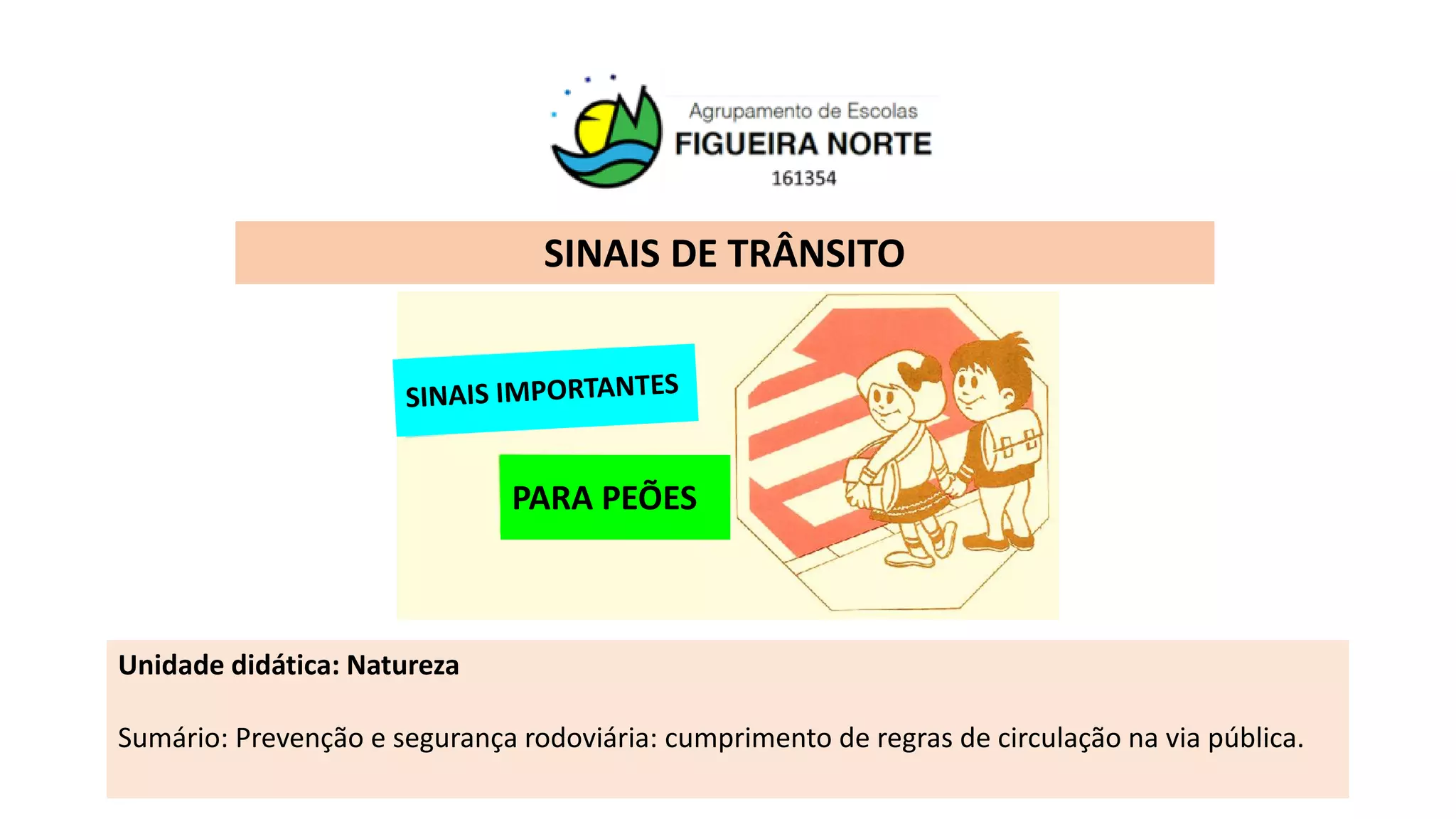 Agrupamento de Escolas
FIGUEIRA NORTE
161354

SINAIS DE TRÂNSITO

SINAIS IMPORTANTES

PARA PEÕES

Unidade didática: Natureza

Sumário: Prevenção e segurança rodoviária: cumprimento de regras de circulação na via pública.